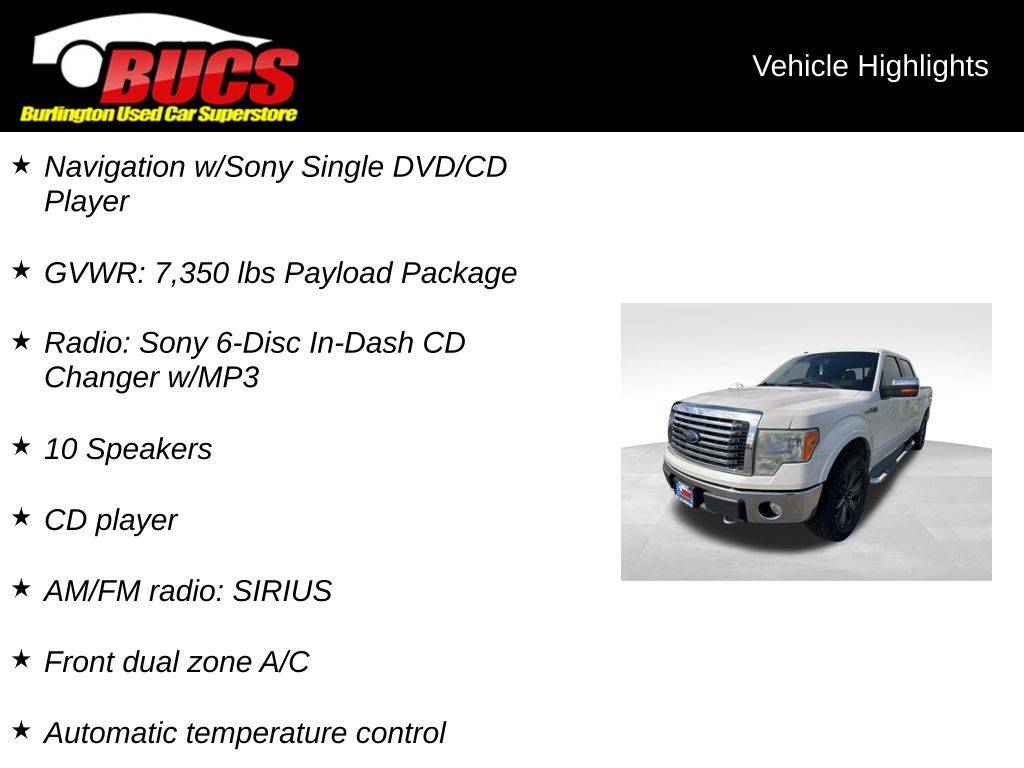 BUCS
Burlington Used Car Superstore

Vehicle Highlights

★ Navigation w/Sony Single DVD/CD Player

★ GVWR: 7,350 lbs Payload Package

★ Radio: Sony 6-Disc In-Dash CD Changer w/MP3

★ 10 Speakers

★ CD player

★ AM/FM radio: SIRIUS

★ Front dual zone A/C

★ Automatic temperature control